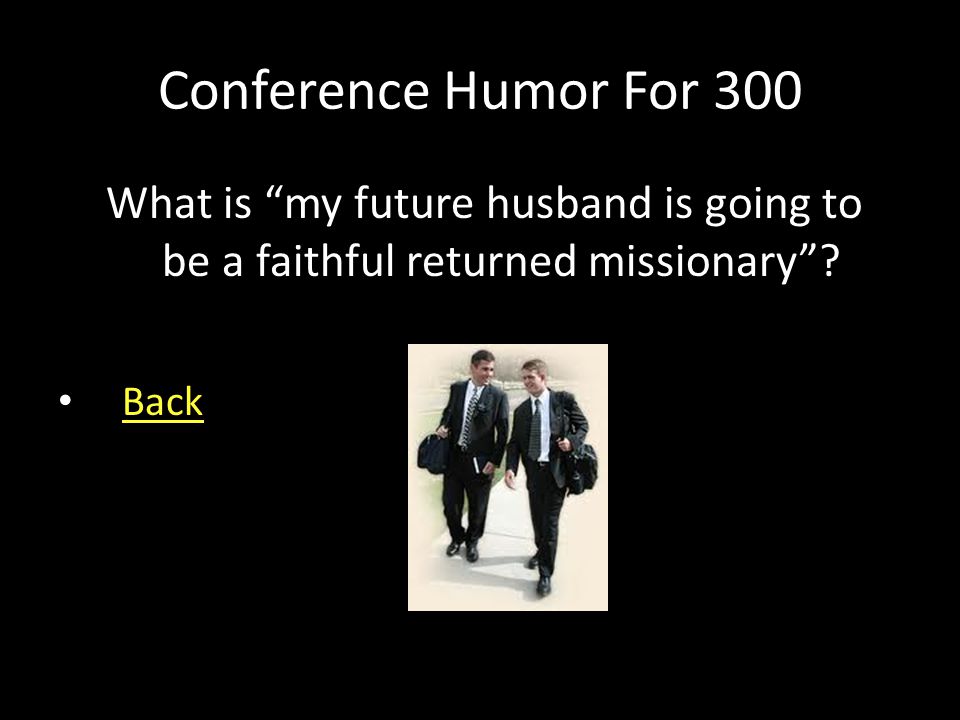 Conference Humor For 300

What is “my future husband is going to be a faithful returned missionary”?

• Back